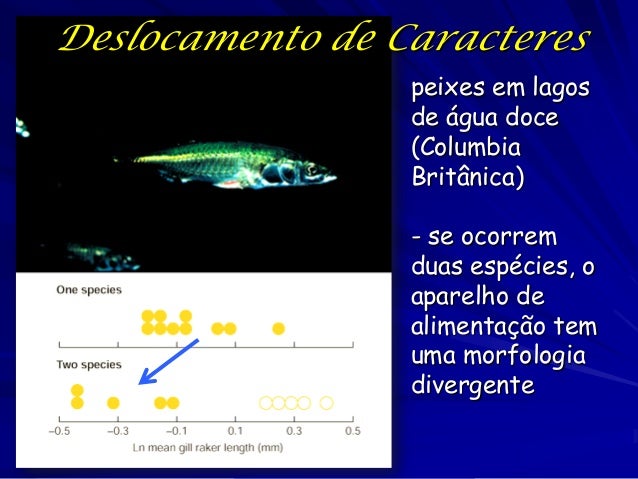 Deslocamento de Caracteres

One species

Two species

−0.5 −0.3 −0.1 0.1 0.3 0.5

Ln mean gill raker length (mm)

peixes em lagos de água doce (Columbia Britânica)

- se ocorrem duas espécies, o aparelho de alimentação tem uma morfologia divergente